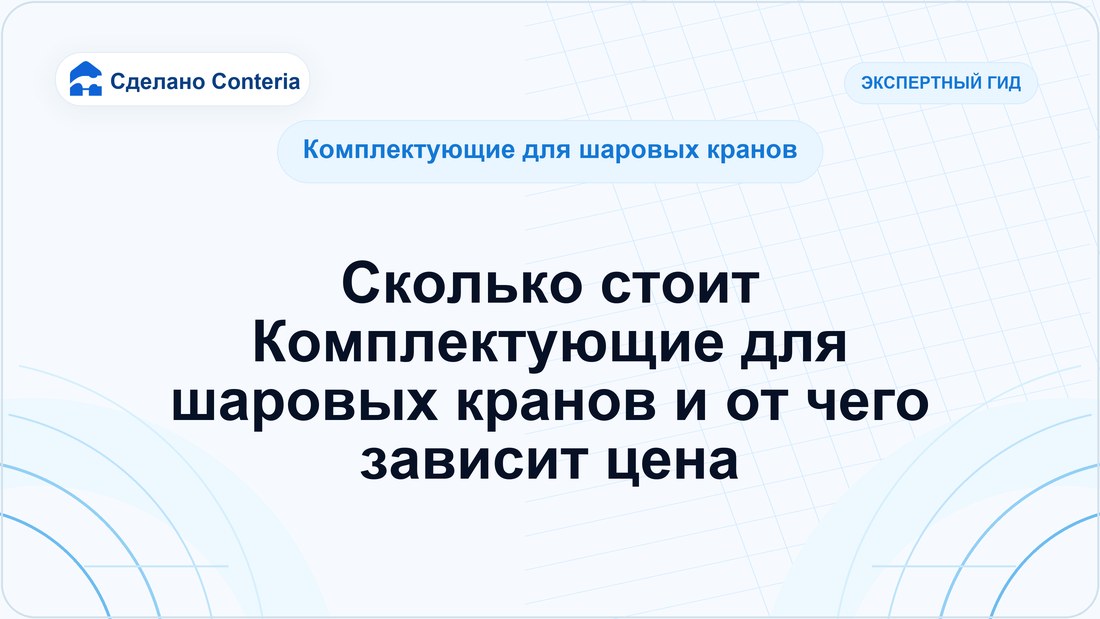 Сделано Conteria

ЭКСПЕРТНЫЙ ГИД

Комплектующие для шаровых кранов

Сколько стоит Комплектующие для шаровых кранов и от чего зависит цена